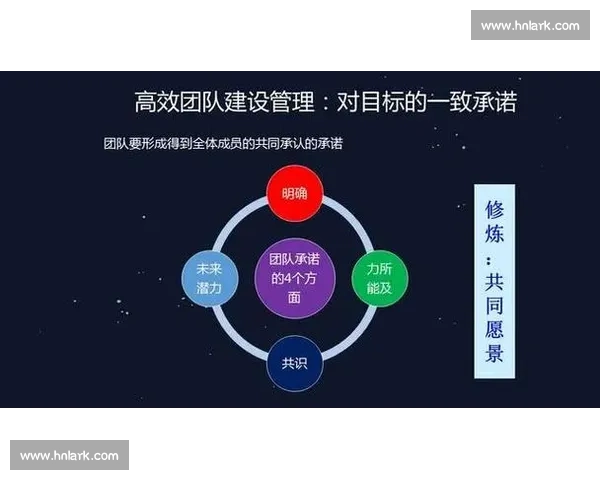 www.hnlark.com

高效团队建设管理：对目标的一致承诺

团队要形成得到全体成员的共同承认的承诺

明确

未来潜力

团队承诺的4个方面

力所能及

共识

修炼：共同愿景

www.hnlark.com